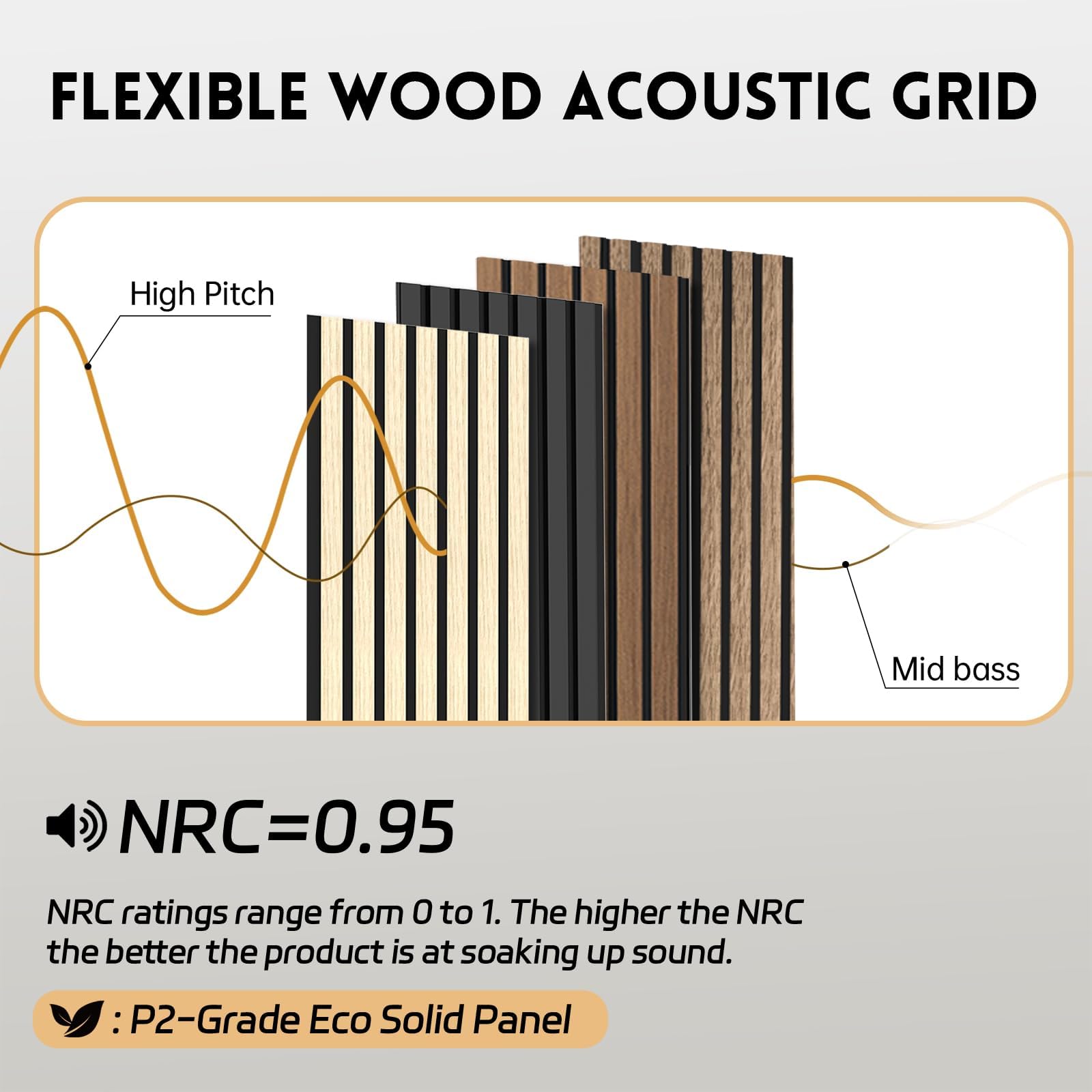 FLEXIBLE WOOD ACOUSTIC GRID

High Pitch

Mid bass

NRC=0.95

NRC ratings range from 0 to 1. The higher the NRC the better the product is at soaking up sound.

: P2-Grade Eco Solid Panel